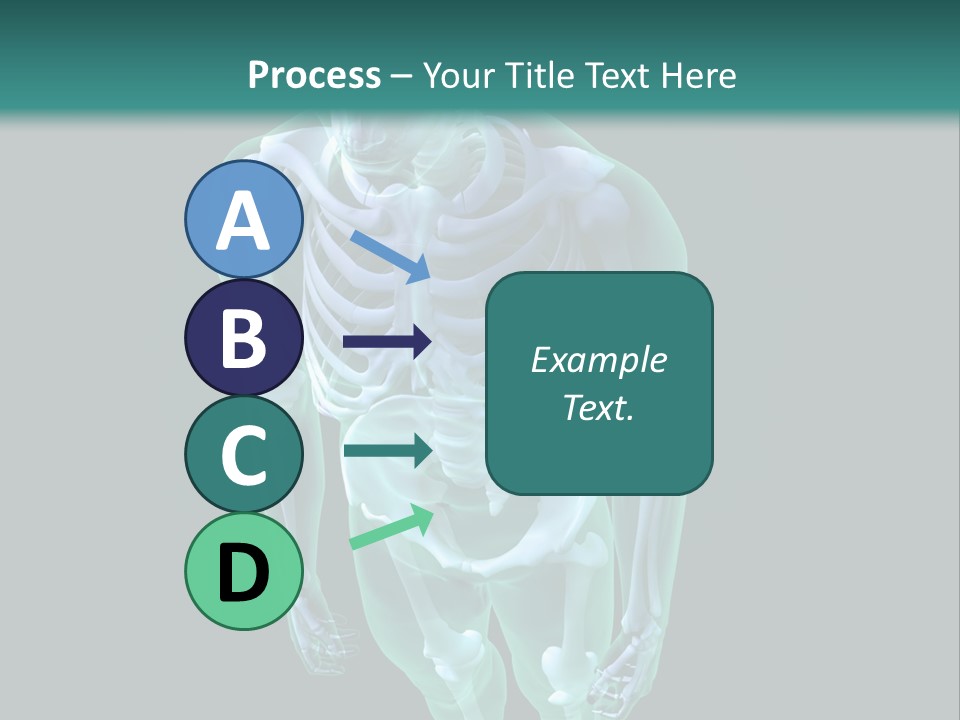 Process – Your Title Text Here

A

B

C

D

Example Text.